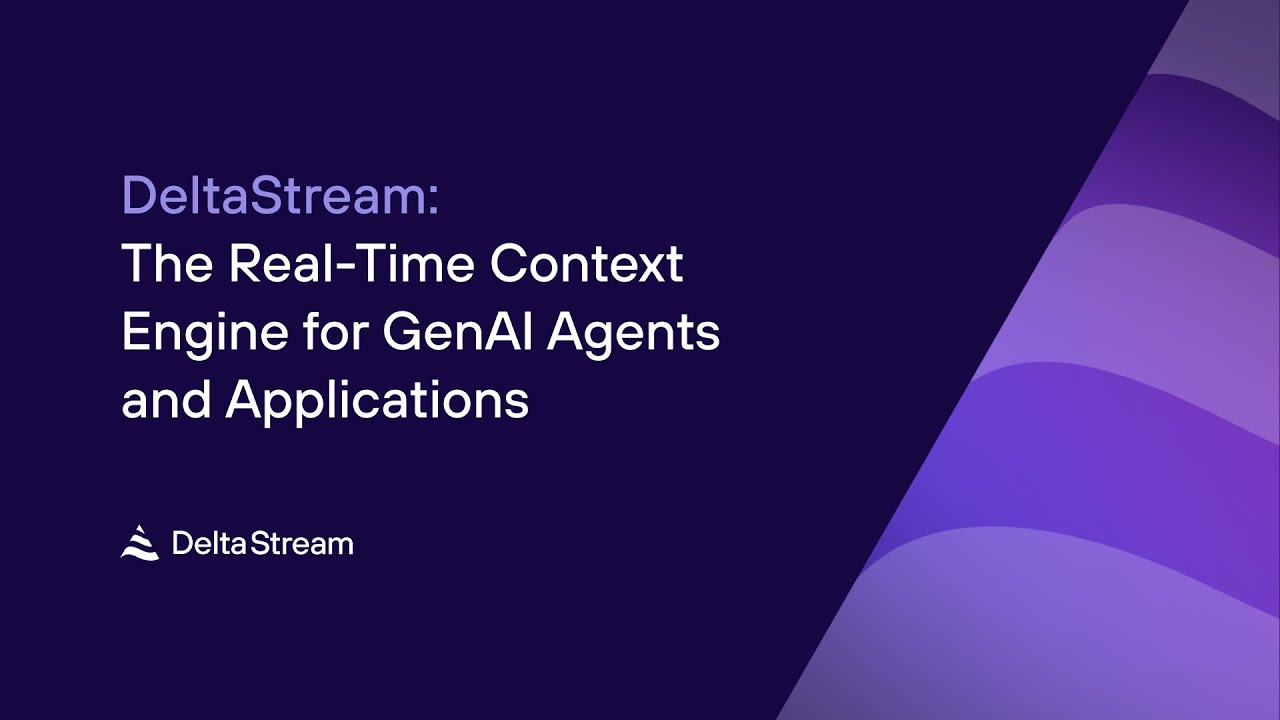 DeltaStream:
The Real-Time Context Engine for GenAI Agents and Applications

DeltaStream